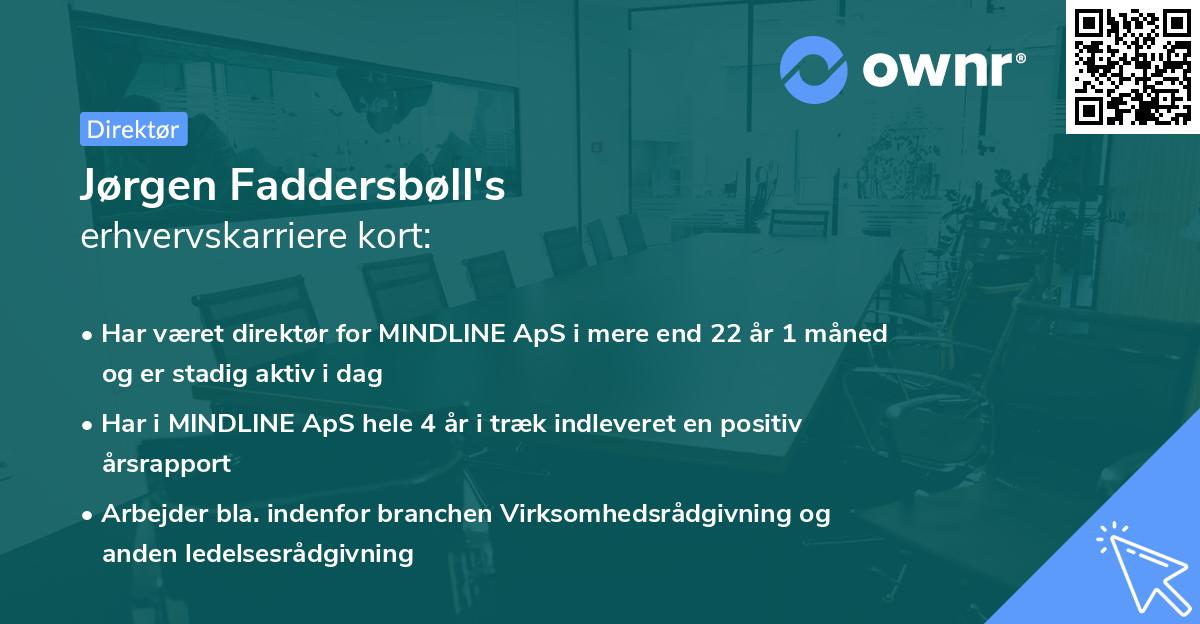 ownr®

Direktør

Jørgen Faddersbøll's
erhvervskarriere kort:

• Har været direktør for MINDLINE ApS i mere end 22 år 1 måned og er stadig aktiv i dag

• Har i MINDLINE ApS hele 4 år i træk indleveret en positiv årsrapport

• Arbejder bla. indenfor branchen Virksomhedsrådgivning og anden ledelsesrådgivning